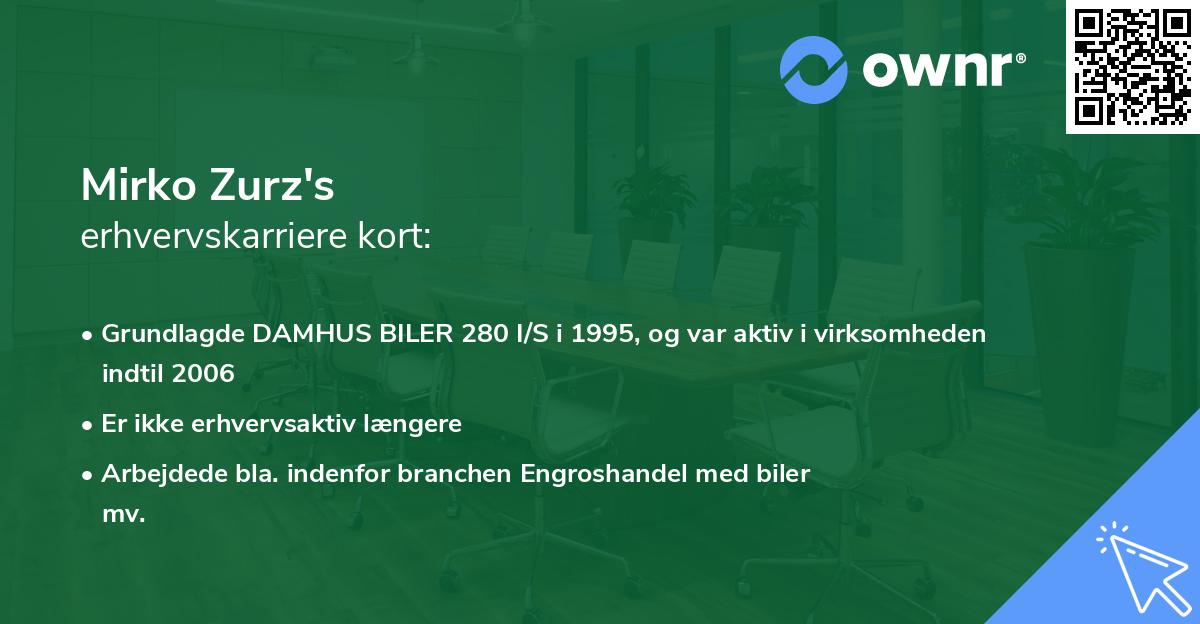 ownr®

Mirko Zurz's
erhvervskarriere kort:

• Grundlagde DAMHUS BILER 280 I/S i 1995, og var aktiv i virksomheden indtil 2006
• Er ikke erhvervsaktiv længere
• Arbejdede bla. indenfor branchen Engroshandel med biler mv.